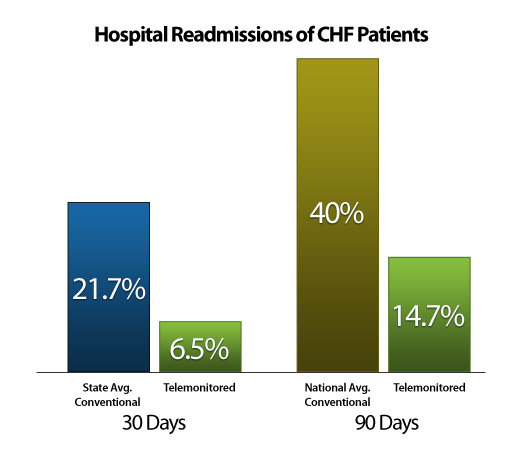 Hospital Readmissions of CHF Patients

21.7%

6.5%

40%

14.7%

State Avg. Conventional

Telemonitored

National Avg. Conventional

Telemonitored

30 Days

90 Days